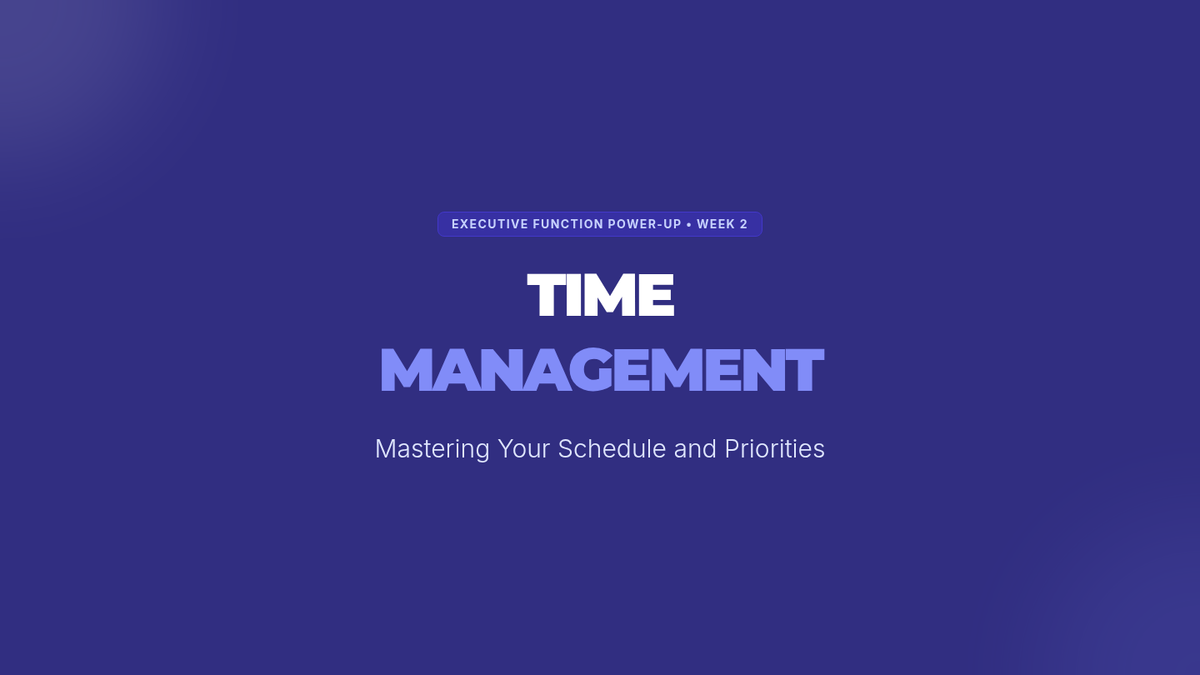 EXECUTIVE FUNCTION POWER-UP • WEEK 2

TIME
MANAGEMENT

Mastering Your Schedule and Priorities